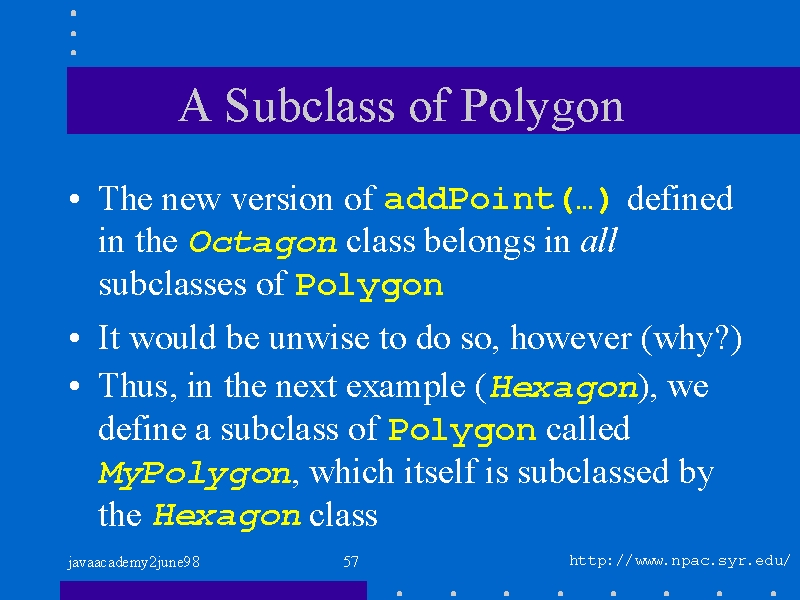 A Subclass of Polygon

• The new version of addPoint(…) defined in the Octagon class belongs in all subclasses of Polygon

• It would be unwise to do so, however (why?)

• Thus, in the next example (Hexagon), we define a subclass of Polygon called MyPolygon, which itself is subclassed by the Hexagon class

javaacademy2june98

57

http://www.npac.syr.edu/